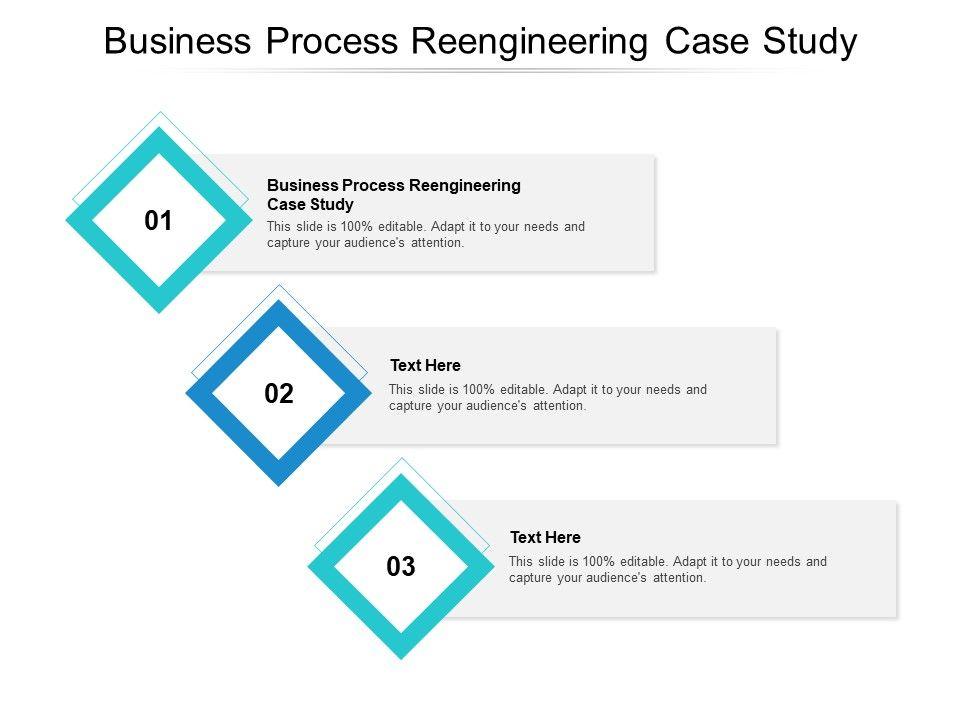 Business Process Reengineering Case Study

01

Business Process Reengineering Case Study

This slide is 100% editable. Adapt it to your needs and capture your audience's attention.

02

Text Here

This slide is 100% editable. Adapt it to your needs and capture your audience's attention.

03

Text Here

This slide is 100% editable. Adapt it to your needs and capture your audience's attention.